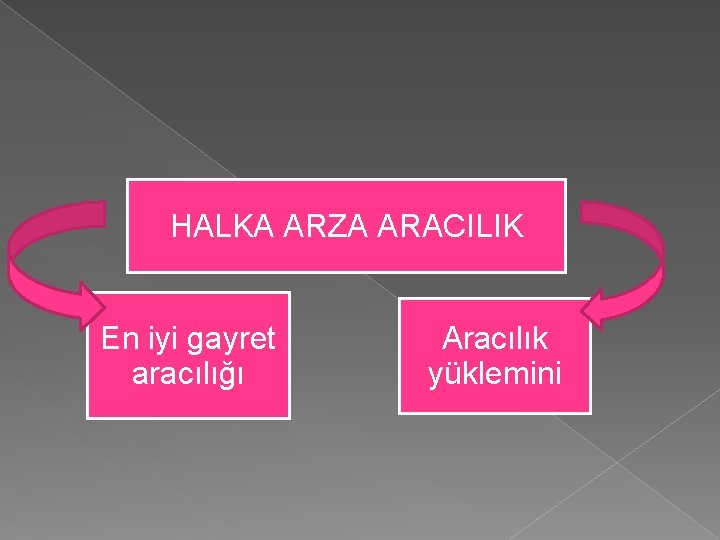 HALKA ARZA ARACILIK

En iyi gayret aracılığı

Aracılık yüklemini